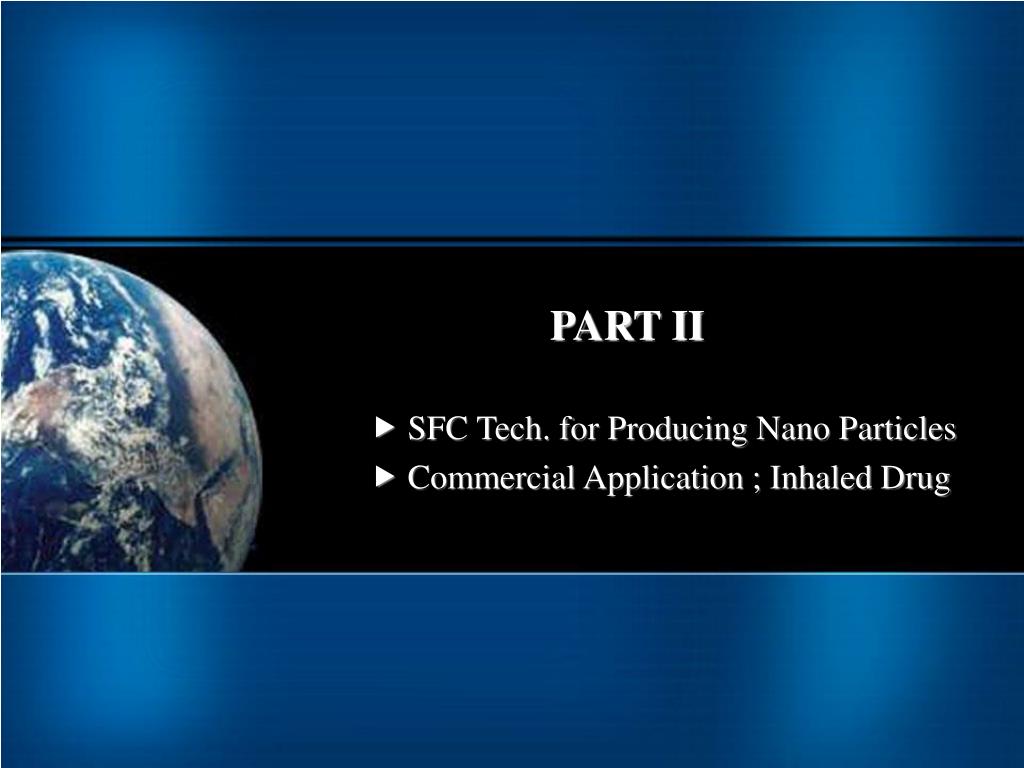 PART II

▶ SFC Tech. for Producing Nano Particles
▶ Commercial Application ; Inhaled Drug